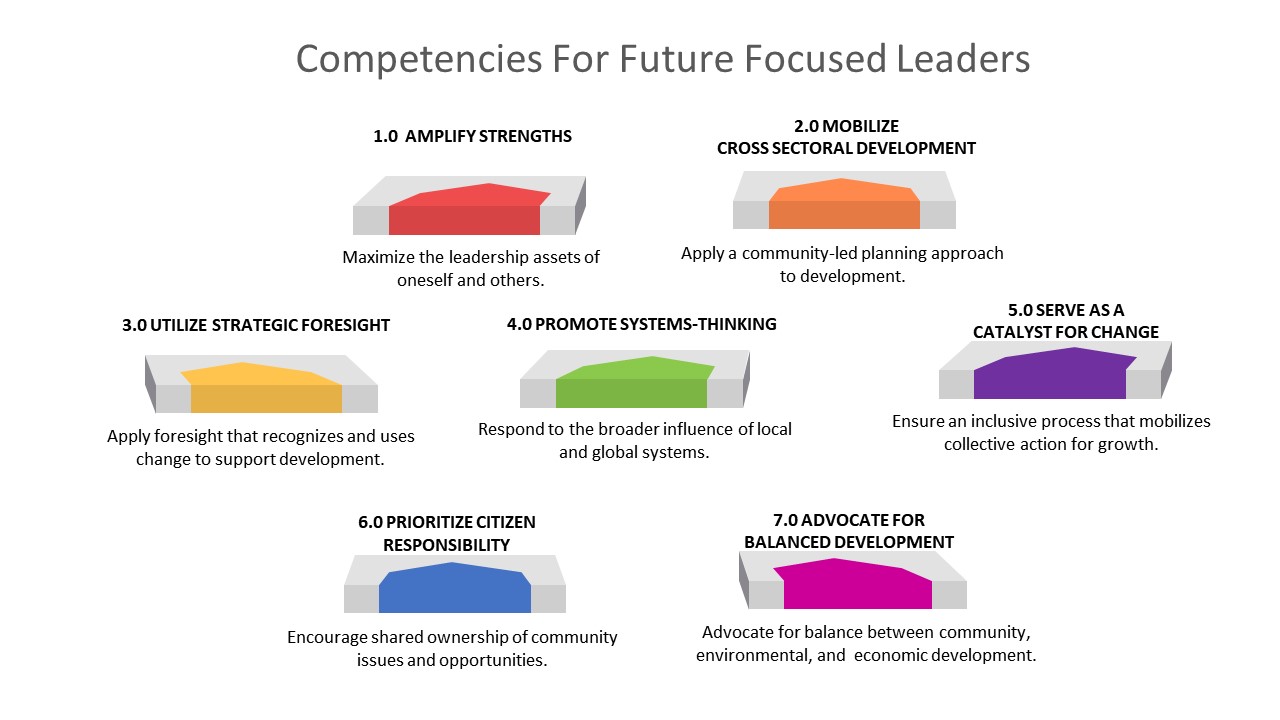 Competencies For Future Focused Leaders

1.0 AMPLIFY STRENGTHS

Maximize the leadership assets of oneself and others.

2.0 MOBILIZE CROSS SECTORAL DEVELOPMENT

Apply a community-led planning approach to development.

3.0 UTILIZE STRATEGIC FORESIGHT

Apply foresight that recognizes and uses change to support development.

4.0 PROMOTE SYSTEMS-THINKING

Respond to the broader influence of local and global systems.

5.0 SERVE AS A CATALYST FOR CHANGE

Ensure an inclusive process that mobilizes collective action for growth.

6.0 PRIORITIZE CITIZEN RESPONSIBILITY

Encourage shared ownership of community issues and opportunities.

7.0 ADVOCATE FOR BALANCED DEVELOPMENT

Advocate for balance between community, environmental, and economic development.